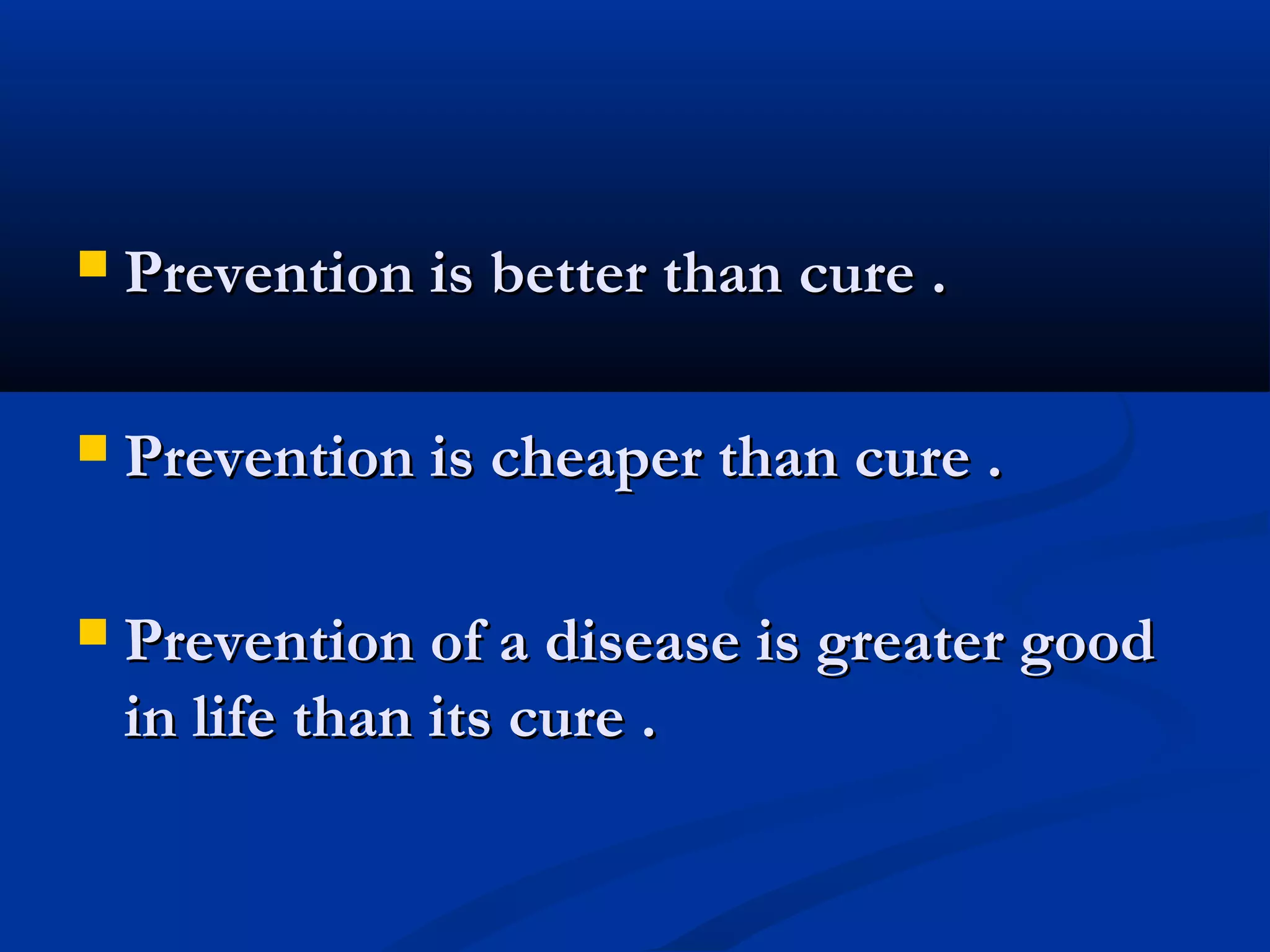 Prevention is better than cure .

Prevention is cheaper than cure .

Prevention of a disease is greater good in life than its cure .